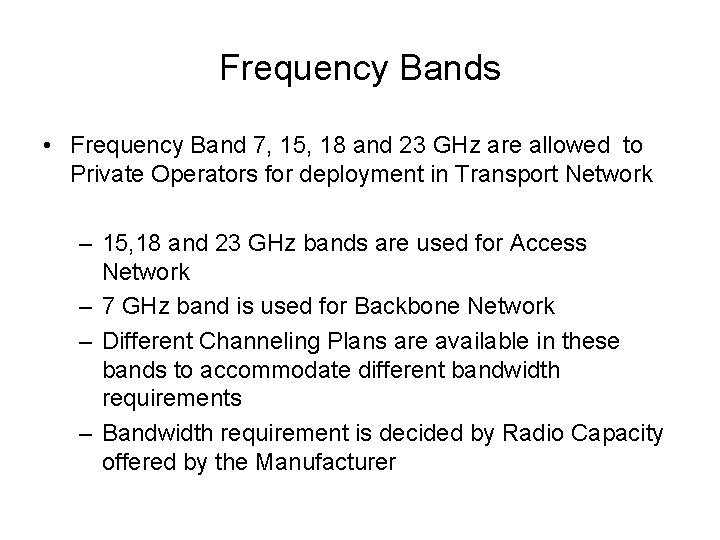 Frequency Bands

• Frequency Band 7, 15, 18 and 23 GHz are allowed to Private Operators for deployment in Transport Network

– 15,18 and 23 GHz bands are used for Access Network
– 7 GHz band is used for Backbone Network
– Different Channeling Plans are available in these bands to accommodate different bandwidth requirements
– Bandwidth requirement is decided by Radio Capacity offered by the Manufacturer